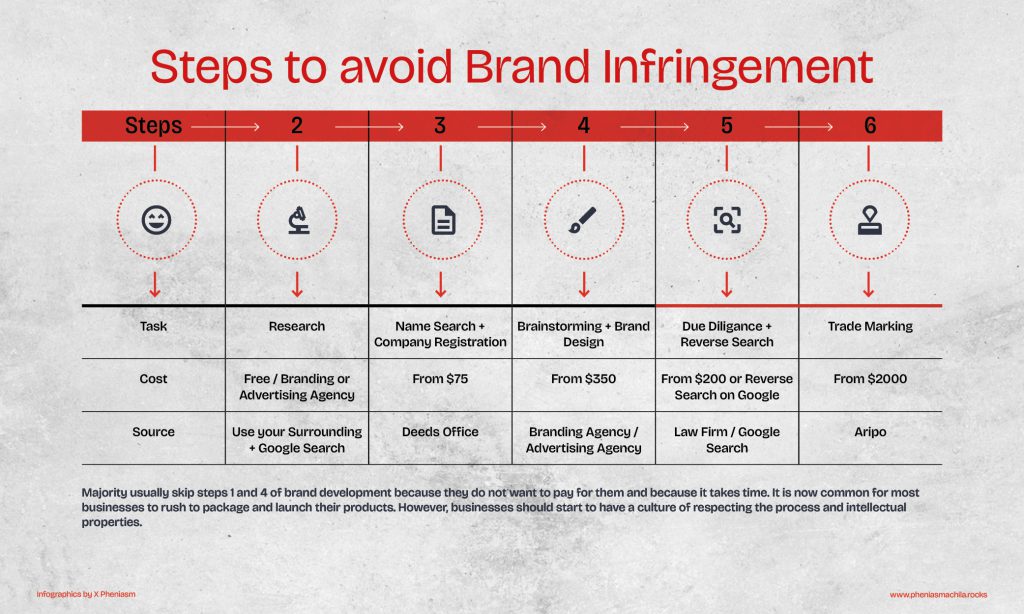 Steps to avoid Brand Infringement

| Steps | 2 | 3 | 4 | 5 | 6 |
|---|---|---|---|---|---|
| Task | Research | Name Search + Company Registration | Brainstorming + Brand Design | Due Diligance + Reverse Search | Trade Marking |
| Cost | Free / Branding or Advertising Agency | From $75 | From $350 | From $200 or Reverse Search on Google | From $2000 |
| Source | Use your Surrounding + Google Search | Deeds Office | Branding Agency / Advertising Agency | Law Firm / Google Search | Aripo |

Majority usually skip steps 1 and 4 of brand development because they do not want to pay for them and because it takes time. It is now common for most businesses to rush to package and launch their products. However, businesses should start to have a culture of respecting the process and intellectual properties.

Infographics by X Pheniasm

www.pheniasmachila.rocks